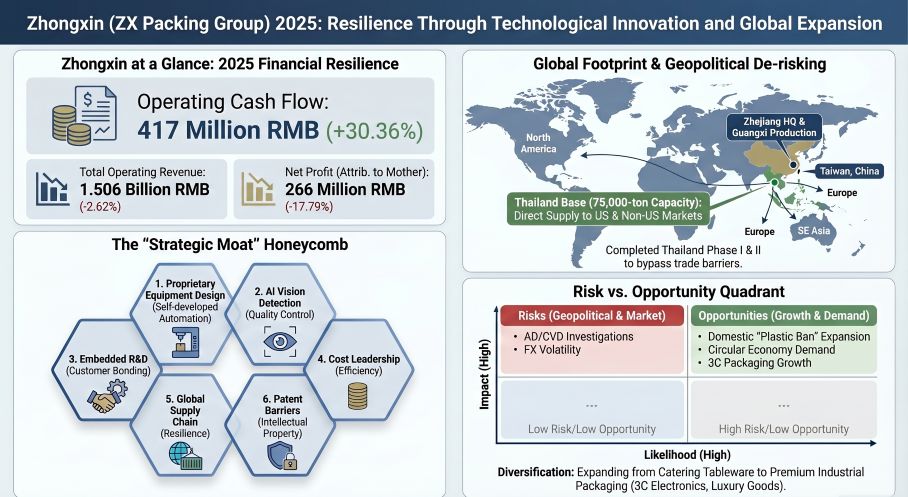 Zhongxin (ZX Packing Group) 2025: Resilience Through Technological Innovation and Global Expansion

Zhongxin at a Glance: 2025 Financial Resilience

Operating Cash Flow:
417 Million RMB (+30.36%)

Total Operating Revenue:
1.506 Billion RMB
(-2.62%)

Net Profit (Attrib. to Mother):
266 Million RMB
(-17.79%)

The "Strategic Moat" Honeycomb

1. Proprietary Equipment Design (Self-developed Automation)

2. AI Vision Detection (Quality Control)

3. Embedded R&D (Customer Bonding)

4. Cost Leadership (Efficiency)

5. Global Supply Chain (Resilience)

6. Patent Barriers (Intellectual Property)

Global Footprint & Geopolitical De-risking

North America

Zhejiang HQ & Guangxi Production

Taiwan, China

Thailand Base (75,000-ton Capacity): Direct Supply to US & Non-US Markets

Europe

Europe

SE Asia

Completed Thailand Phase I & II to bypass trade barriers.

Risk vs. Opportunity Quadrant

Impact (High)

Risks (Geopolitical & Market)
• AD/CVD Investigations
• FX Volatility

Opportunities (Growth & Demand)
• Domestic "Plastic Ban" Expansion
• Circular Economy Demand
• 3C Packaging Growth

...
Low Risk/Low Opportunity

...
High Risk/Low Opportunity

Likelihood (High)

Diversification: Expanding from Catering Tableware to Premium Industrial Packaging (3C Electronics, Luxury Goods).